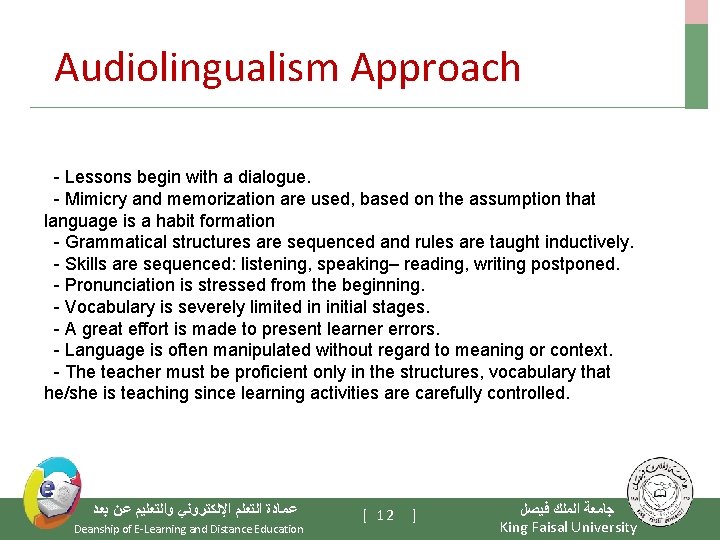 Audiolingualism Approach

- Lessons begin with a dialogue.
- Mimicry and memorization are used, based on the assumption that language is a habit formation
- Grammatical structures are sequenced and rules are taught inductively.
- Skills are sequenced: listening, speaking– reading, writing postponed.
- Pronunciation is stressed from the beginning.
- Vocabulary is severely limited in initial stages.
- A great effort is made to present learner errors.
- Language is often manipulated without regard to meaning or context.
- The teacher must be proficient only in the structures, vocabulary that he/she is teaching since learning activities are carefully controlled.

عمادة التعلم الإلكتروني والتعليم عن بعد
Deanship of E-Learning and Distance Education

[ 12 ]

جامعة الملك فيصل
King Faisal University